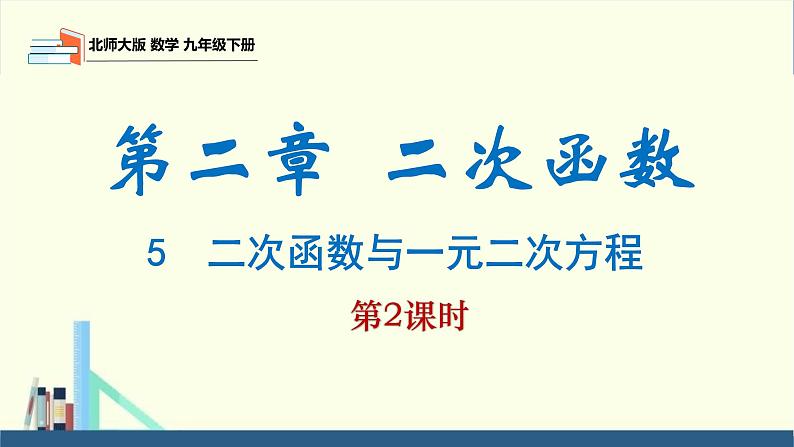 北师大版 数学 九年级下册

第二章 二次函数

5 二次函数与一元二次方程

第2课时